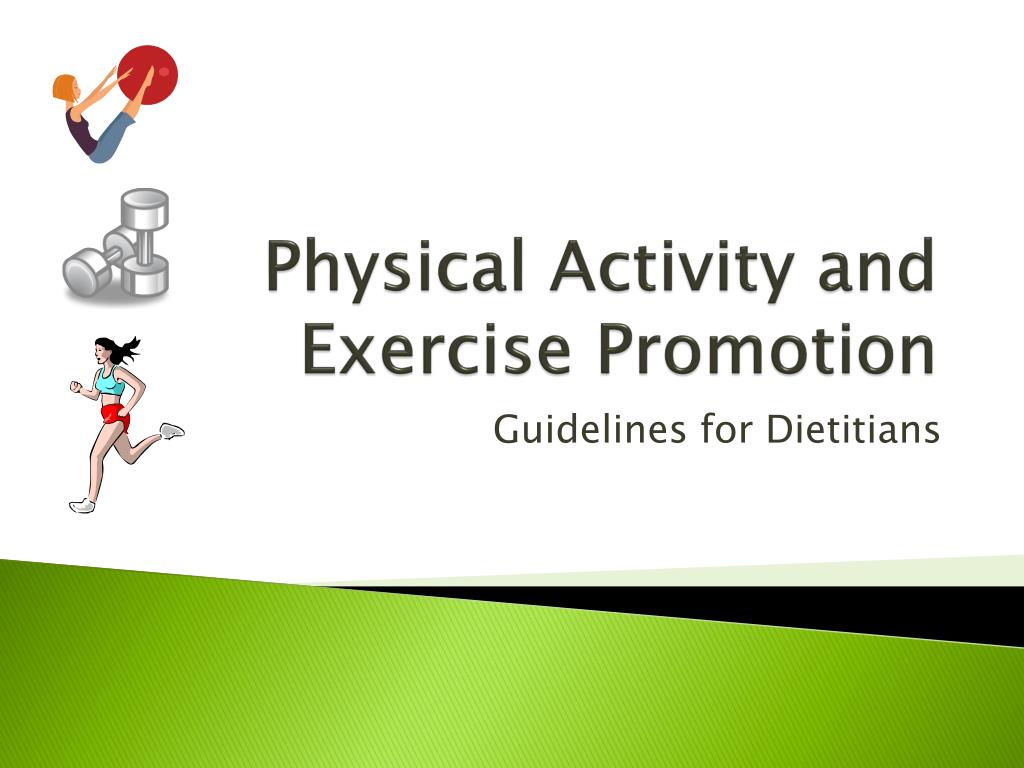 Physical Activity and Exercise Promotion

Guidelines for Dietitians